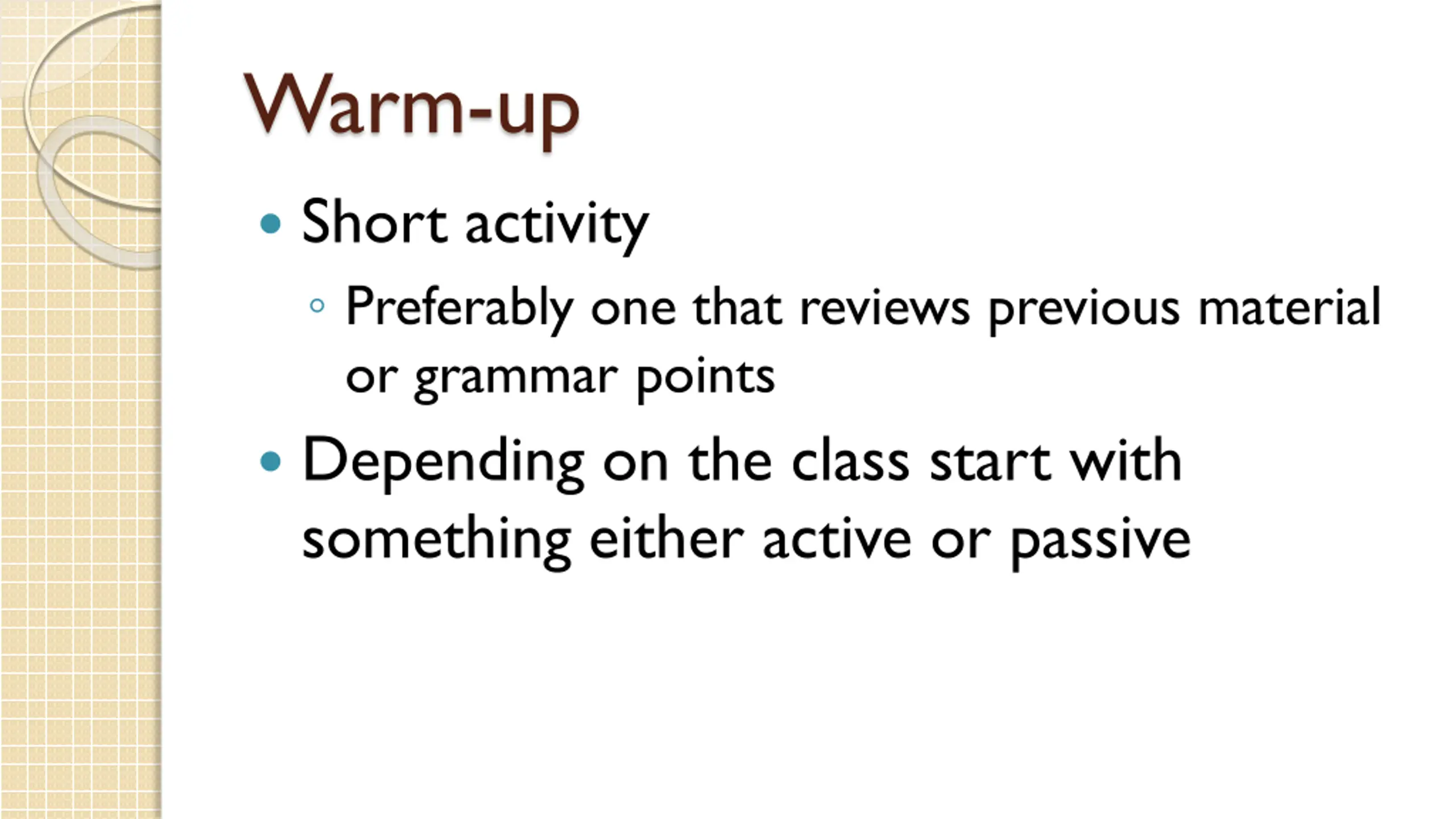 Warm-up

• Short activity
◦ Preferably one that reviews previous material or grammar points

• Depending on the class start with something either active or passive